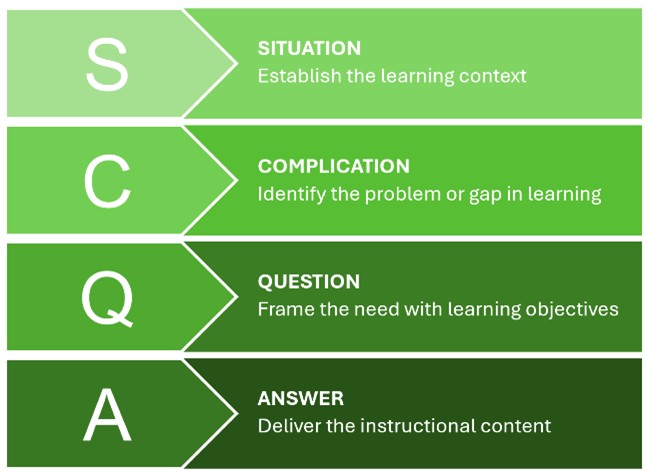 S

SITUATION
Establish the learning context

C

COMPLICATION
Identify the problem or gap in learning

Q

QUESTION
Frame the need with learning objectives

A

ANSWER
Deliver the instructional content